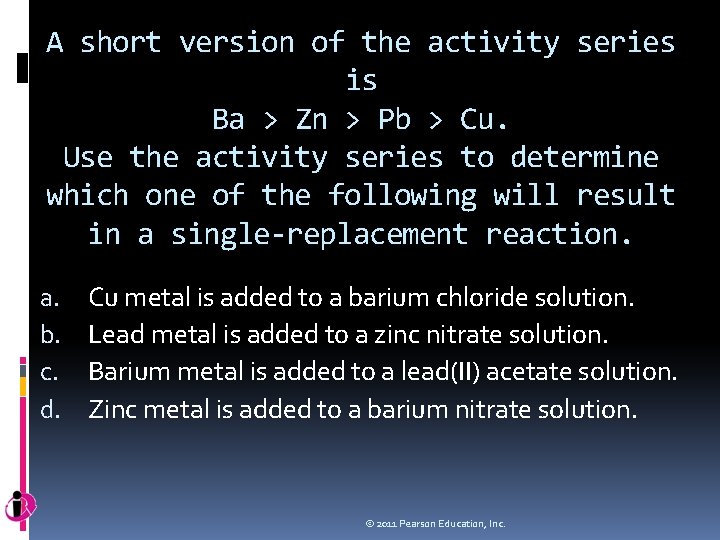 A short version of the activity series is
Ba > Zn > Pb > Cu.
Use the activity series to determine which one of the following will result in a single-replacement reaction.

a. Cu metal is added to a barium chloride solution.
b. Lead metal is added to a zinc nitrate solution.
c. Barium metal is added to a lead(II) acetate solution.
d. Zinc metal is added to a barium nitrate solution.

© 2011 Pearson Education, Inc.